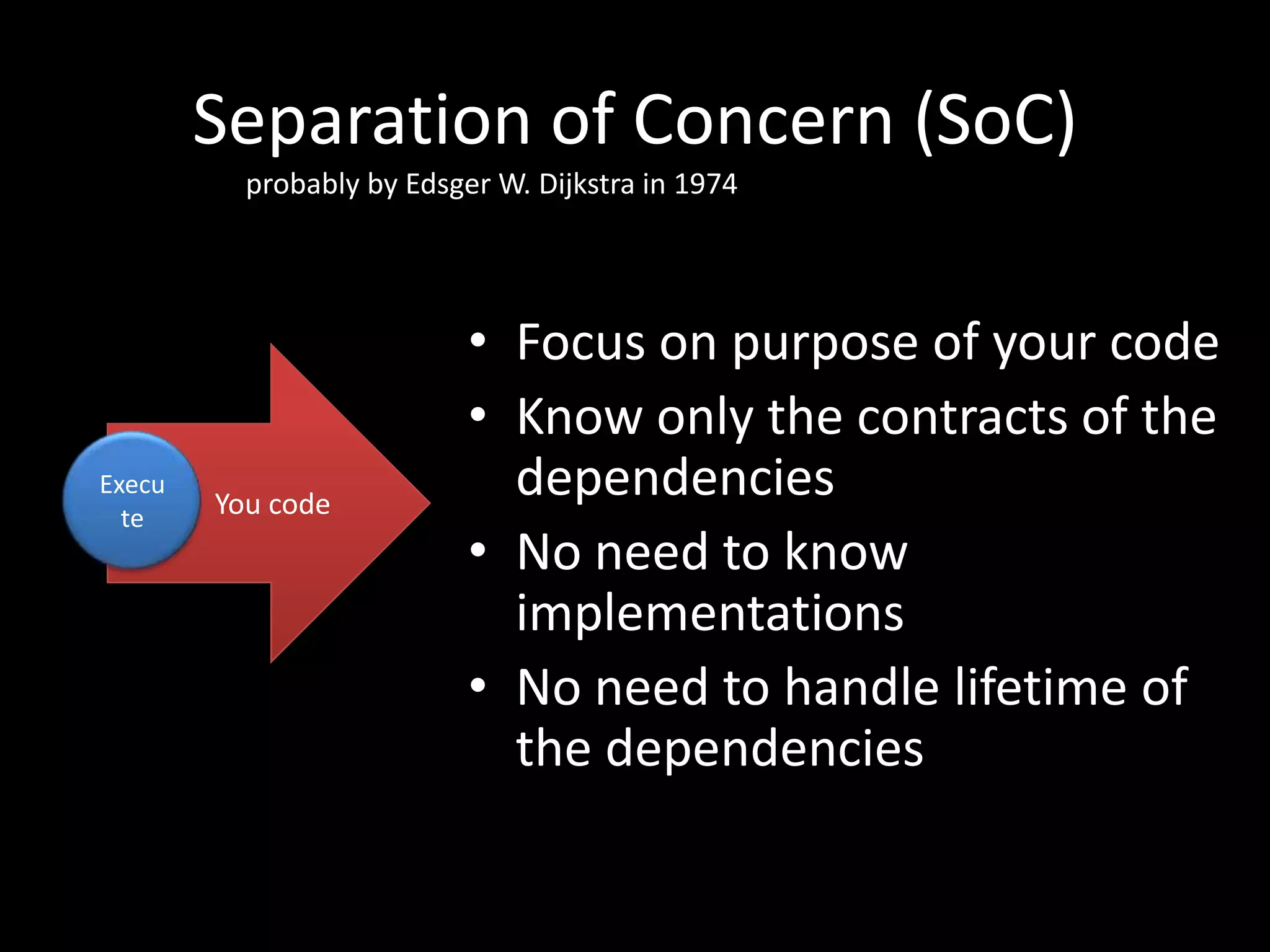 Separation of Concern (SoC)
probably by Edsger W. Dijkstra in 1974

Execu te

You code

• Focus on purpose of your code
• Know only the contracts of the dependencies
• No need to know implementations
• No need to handle lifetime of the dependencies